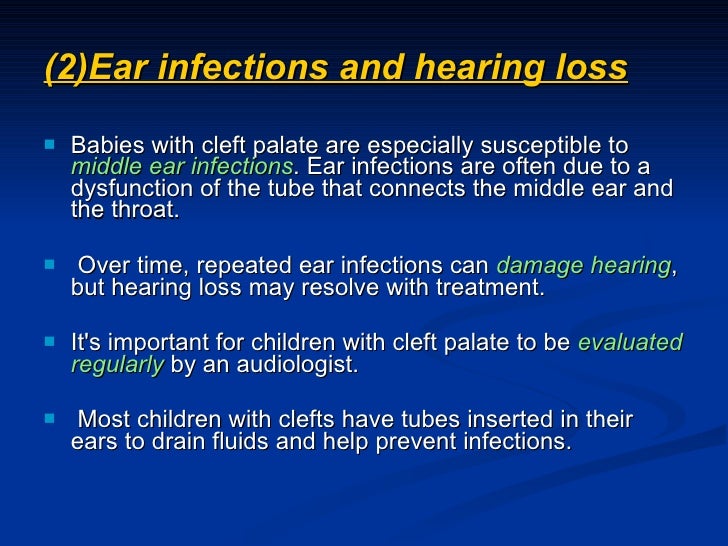 (2)Ear infections and hearing loss

Babies with cleft palate are especially susceptible to middle ear infections. Ear infections are often due to a dysfunction of the tube that connects the middle ear and the throat.

Over time, repeated ear infections can damage hearing, but hearing loss may resolve with treatment.

It's important for children with cleft palate to be evaluated regularly by an audiologist.

Most children with clefts have tubes inserted in their ears to drain fluids and help prevent infections.